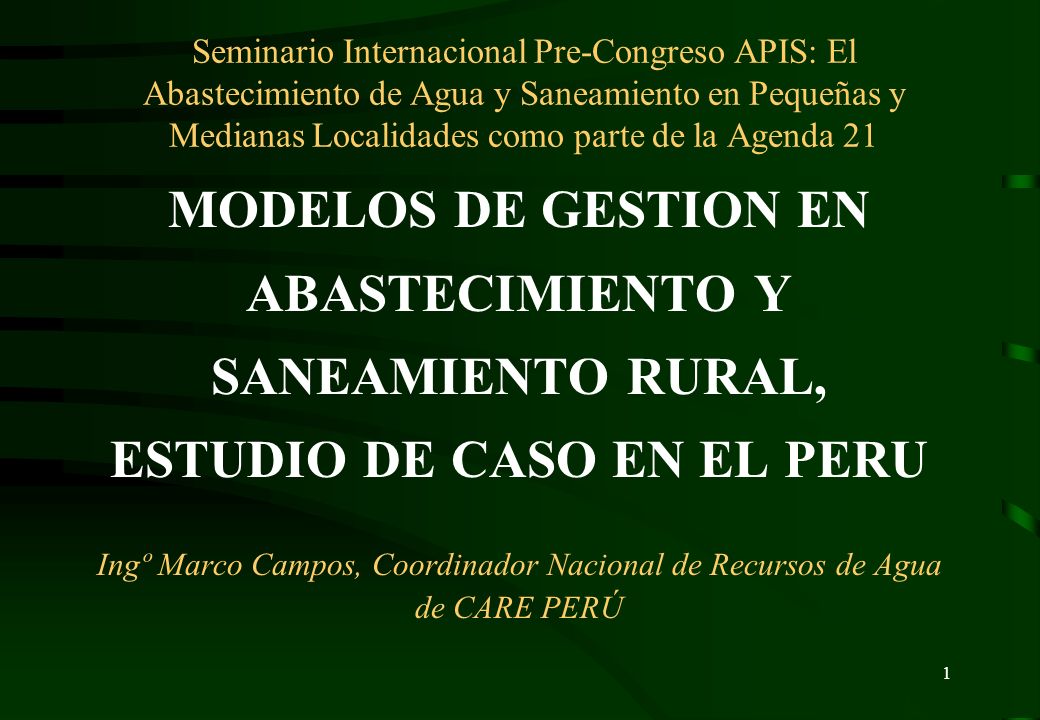 Seminario Internacional Pre-Congreso APIS: El Abastecimiento de Agua y Saneamiento en Pequeñas y Medianas Localidades como parte de la Agenda 21

MODELOS DE GESTION EN ABASTECIMIENTO Y SANEAMIENTO RURAL, ESTUDIO DE CASO EN EL PERU

Ingº Marco Campos, Coordinador Nacional de Recursos de Agua de CARE PERÚ

1